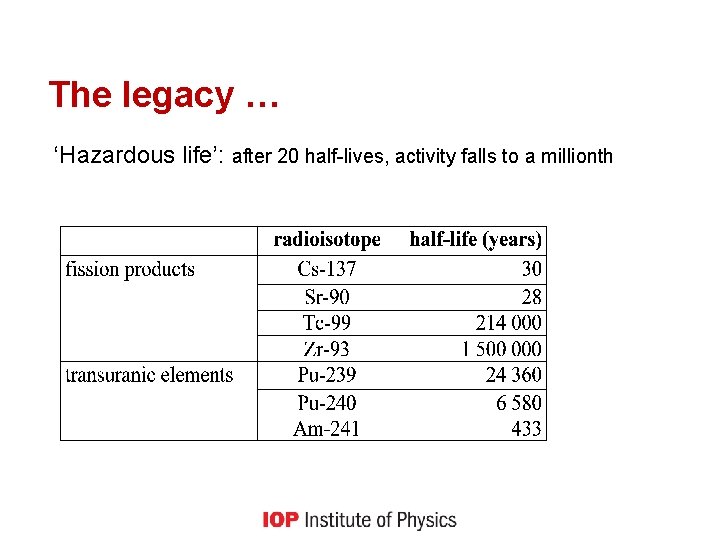 The legacy …

‘Hazardous life’: after 20 half-lives, activity falls to a millionth

| | radioisotope | half-life (years) |
|---|---|---|
| fission products | Cs-137 | 30 |
| | Sr-90 | 28 |
| | Tc-99 | 214 000 |
| | Zr-93 | 1 500 000 |
| transuranic elements | Pu-239 | 24 360 |
| | Pu-240 | 6 580 |
| | Am-241 | 433 |

IOP Institute of Physics